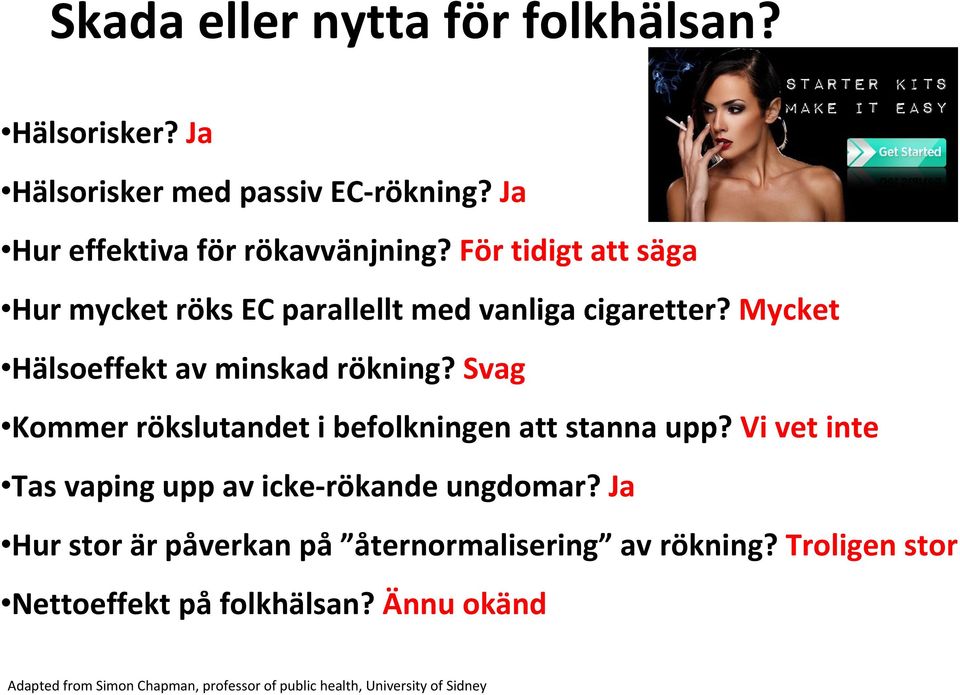 Skada eller nytta för folkhälsan?

STARTER KITS
MAKE IT EASY
Get Started

•Hälsorisker? Ja

•Hälsorisker med passiv EC-rökning? Ja

•Hur effektiva för rökavvänjning? För tidigt att säga

•Hur mycket röks EC parallellt med vanliga cigaretter? Mycket

•Hälsoeffekt av minskad rökning? Svag

•Kommer rökslutandet i befolkningen att stanna upp? Vi vet inte

•Tas vaping upp av icke-rökande ungdomar? Ja

•Hur stor är påverkan på ”åternormalisering” av rökning? Troligen stor

•Nettoeffekt på folkhälsan? Ännu okänd

Adapted from Simon Chapman, professor of public health, University of Sidney